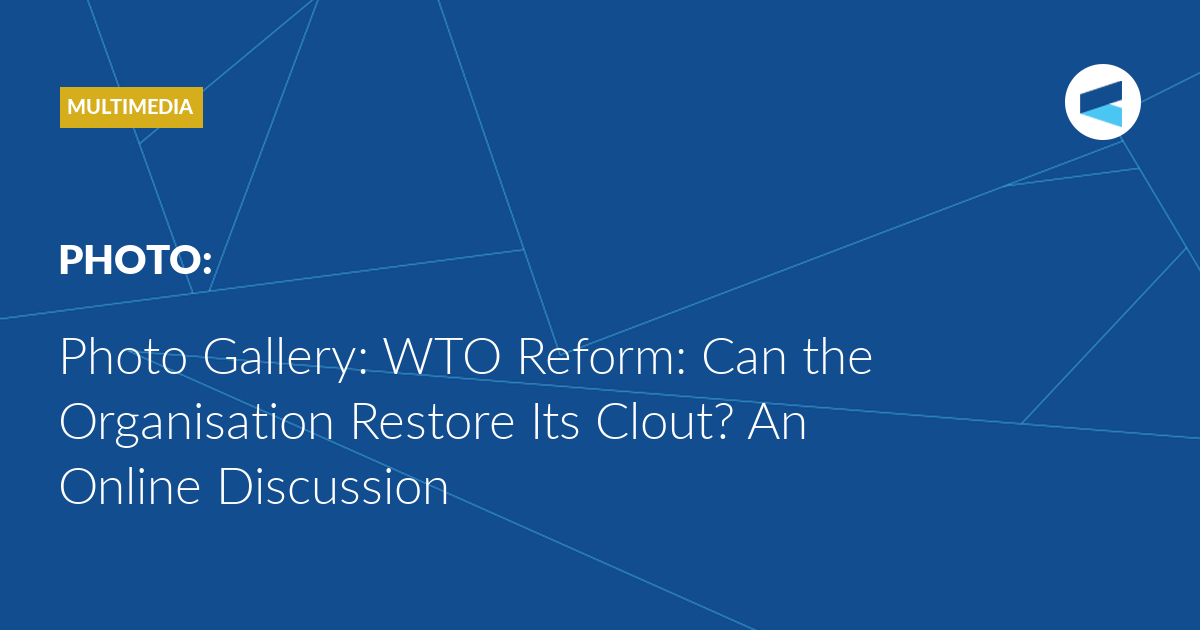 MULTIMEDIA

PHOTO:

Photo Gallery: WTO Reform: Can the Organisation Restore Its Clout? An Online Discussion